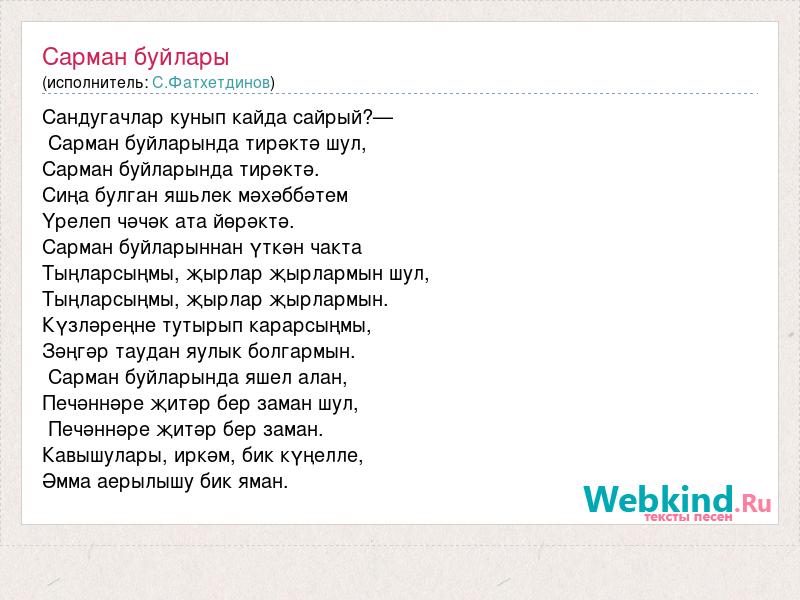 Сарман буйлары
(исполнитель: С.Фатхетдинов)

Сандугачлар кунып кайда сайрый?—
Сарман буйларында тирәктә шул,
Сарман буйларында тирәктә.
Сиңа булган яшьлек мәхәббәтем
Үрелеп чәчәк ата йөрәктә.
Сарман буйларыннан үткән чакта
Тыңларсыңмы, җырлар җырлармын шул,
Тыңларсыңмы, җырлар җырлармын.
Күзләреңне тутырып карарсыңмы,
Зәңгәр таудан яулык болгармын.
Сарман буйларында яшел алан,
Печәннәре җитәр бер заман шул,
Печәннәре җитәр бер заман.
Кавышулары, иркәм, бик күңелле,
Әмма аерылышу бик яман.

Webkind.Ru
тексты песен